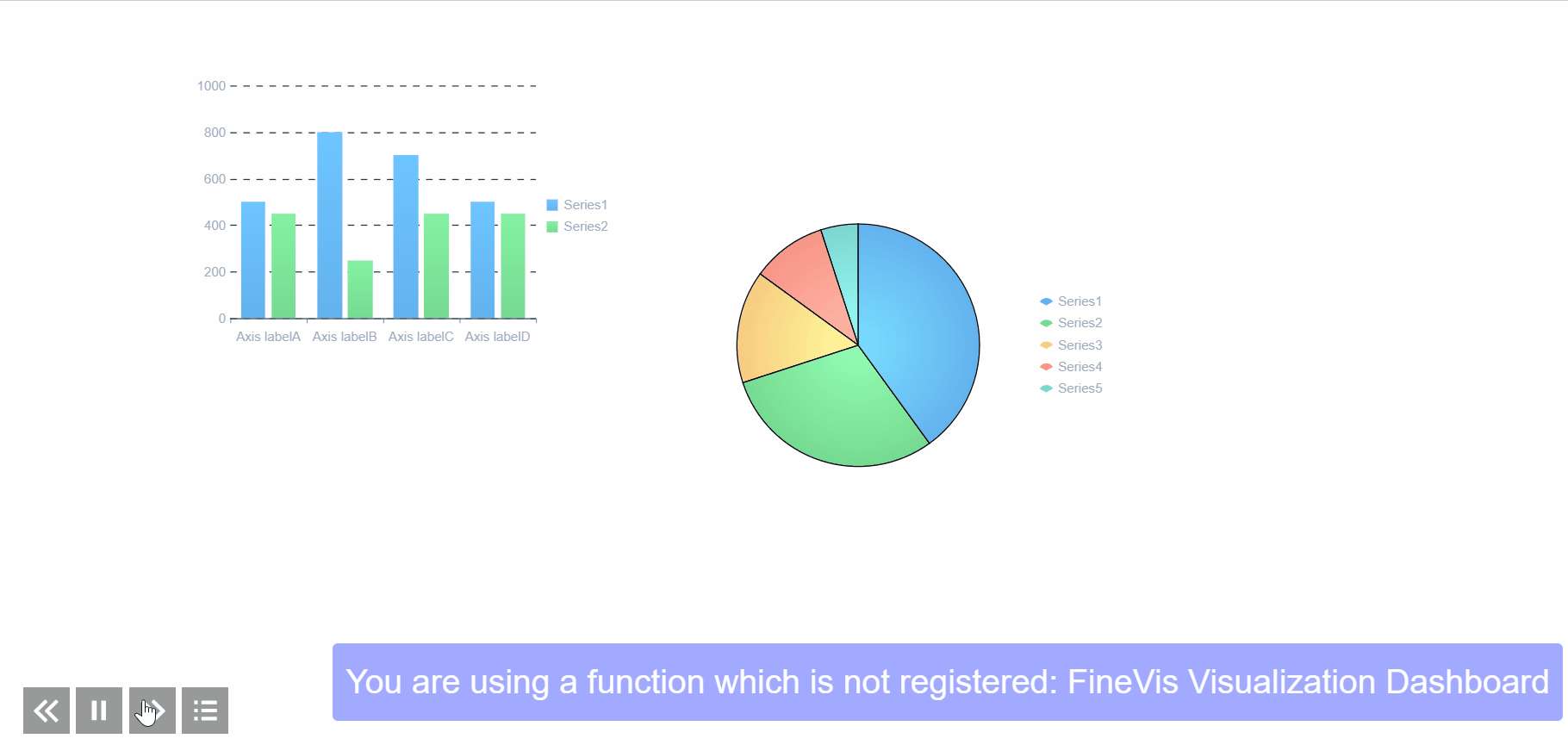 1000
800
600
400
200
0
Axis labelA Axis labelB Axis labelC Axis labelD

Series1
Series2

Series1
Series2
Series3
Series4
Series5

You are using a function which is not registered: FineVis Visualization Dashboard